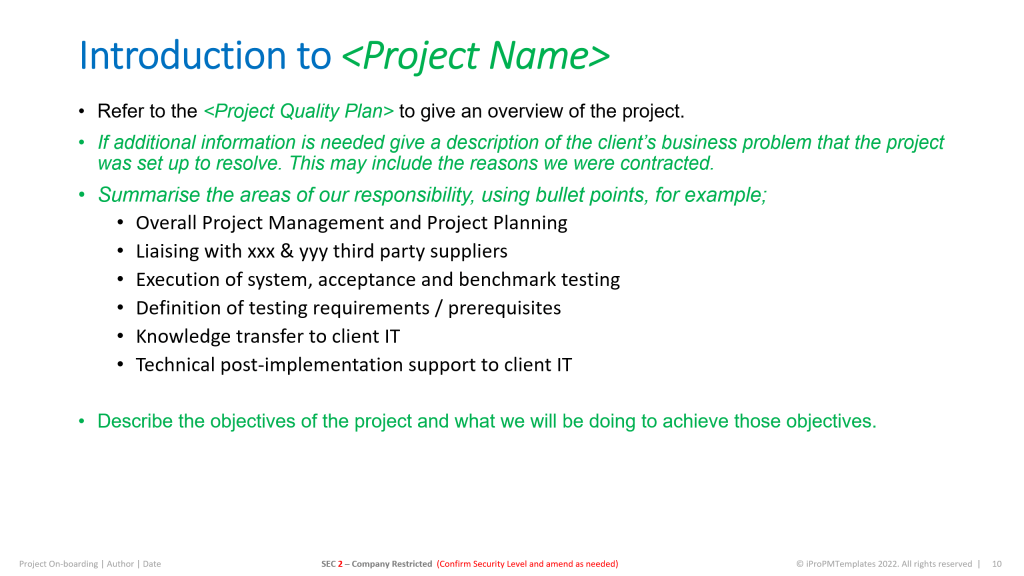 Introduction to <Project Name>

• Refer to the <Project Quality Plan> to give an overview of the project.

• If additional information is needed give a description of the client's business problem that the project was set up to resolve. This may include the reasons we were contracted.

• Summarise the areas of our responsibility, using bullet points, for example;
  • Overall Project Management and Project Planning
  • Liaising with xxx & yyy third party suppliers
  • Execution of system, acceptance and benchmark testing
  • Definition of testing requirements / prerequisites
  • Knowledge transfer to client IT
  • Technical post-implementation support to client IT

• Describe the objectives of the project and what we will be doing to achieve those objectives.

Project On-boarding | Author | Date

SEC 2 – Company Restricted (Confirm Security Level and amend as needed)

© iProPMTemplates 2022. All rights reserved | 10